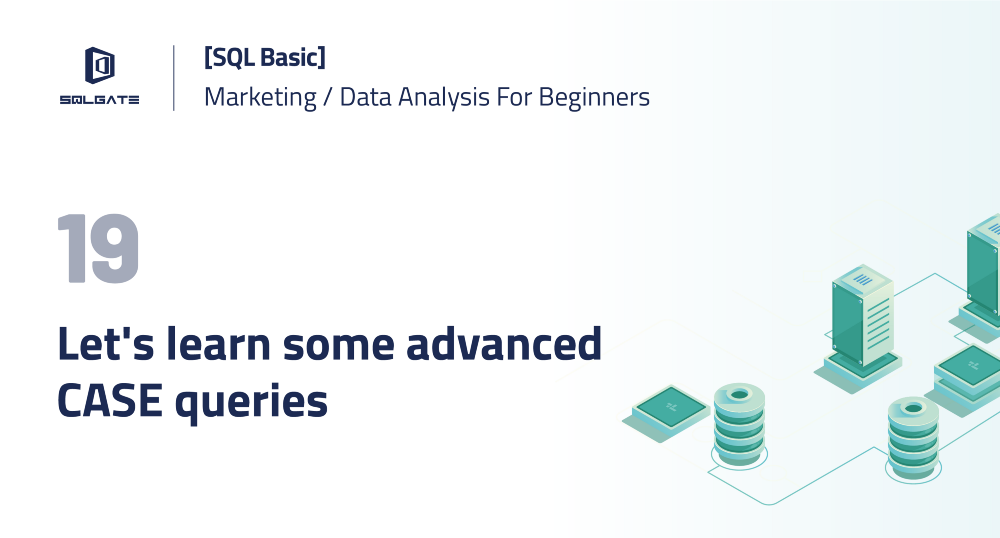 SQLGATE

[SQL Basic]
Marketing / Data Analysis For Beginners

19

Let's learn some advanced CASE queries